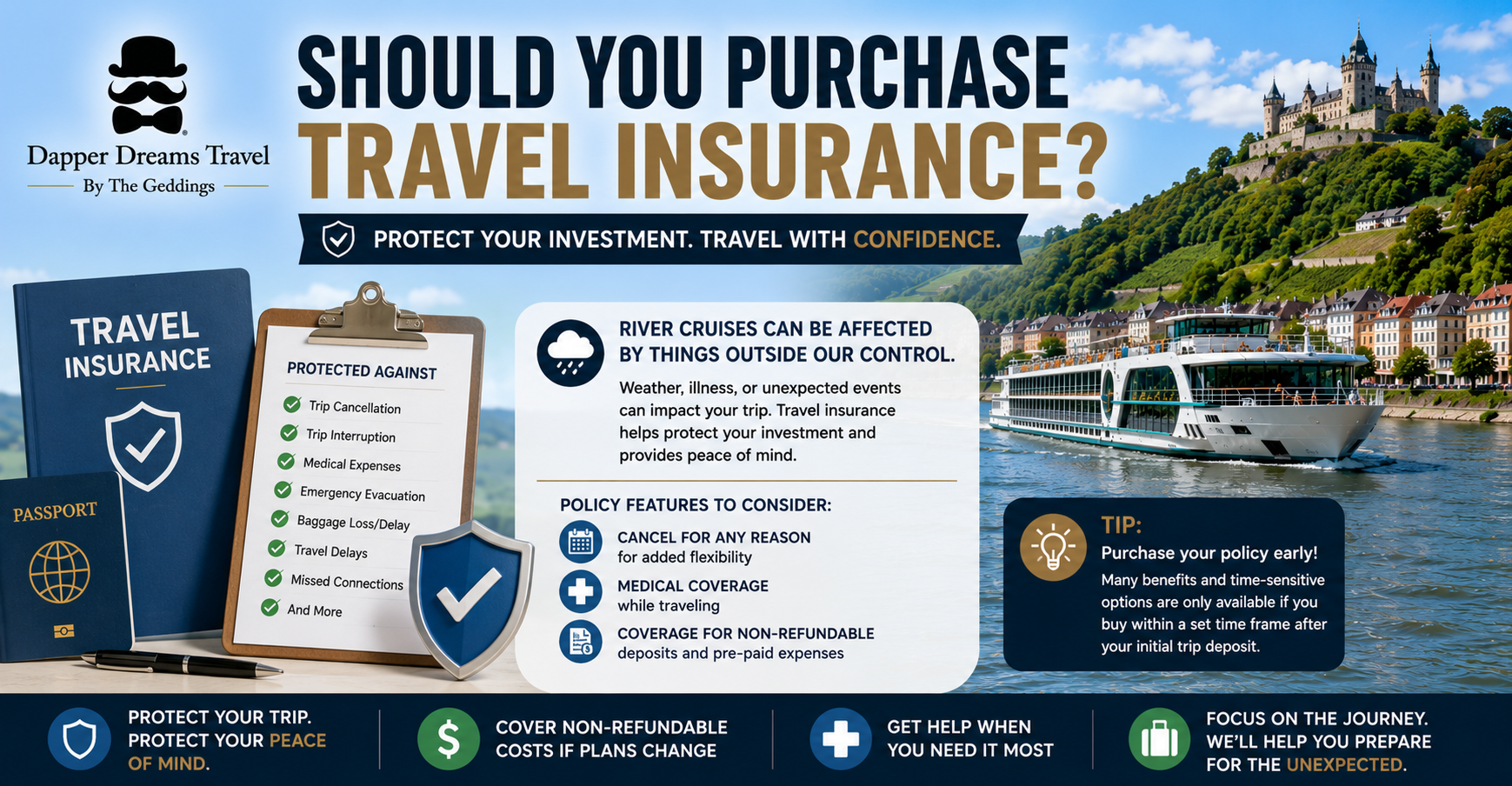 Dapper Dreams Travel
By The Geddings

SHOULD YOU PURCHASE TRAVEL INSURANCE?

PROTECT YOUR INVESTMENT. TRAVEL WITH CONFIDENCE.

TRAVEL INSURANCE

PASSPORT

PROTECTED AGAINST
Trip Cancellation
Trip Interruption
Medical Expenses
Emergency Evacuation
Baggage Loss/Delay
Travel Delays
Missed Connections
And More

RIVER CRUISES CAN BE AFFECTED BY THINGS OUTSIDE OUR CONTROL.

Weather, illness, or unexpected events can impact your trip. Travel insurance helps protect your investment and provides peace of mind.

POLICY FEATURES TO CONSIDER:
CANCEL FOR ANY REASON
for added flexibility
MEDICAL COVERAGE
while traveling
COVERAGE FOR NON-REFUNDABLE
deposits and pre-paid expenses

TIP:
Purchase your policy early!
Many benefits and time-sensitive options are only available if you buy within a set time frame after your initial trip deposit.

PROTECT YOUR TRIP. PROTECT YOUR PEACE OF MIND.

COVER NON-REFUNDABLE COSTS IF PLANS CHANGE

GET HELP WHEN YOU NEED IT MOST

FOCUS ON THE JOURNEY. WE'LL HELP YOU PREPARE FOR THE UNEXPECTED.